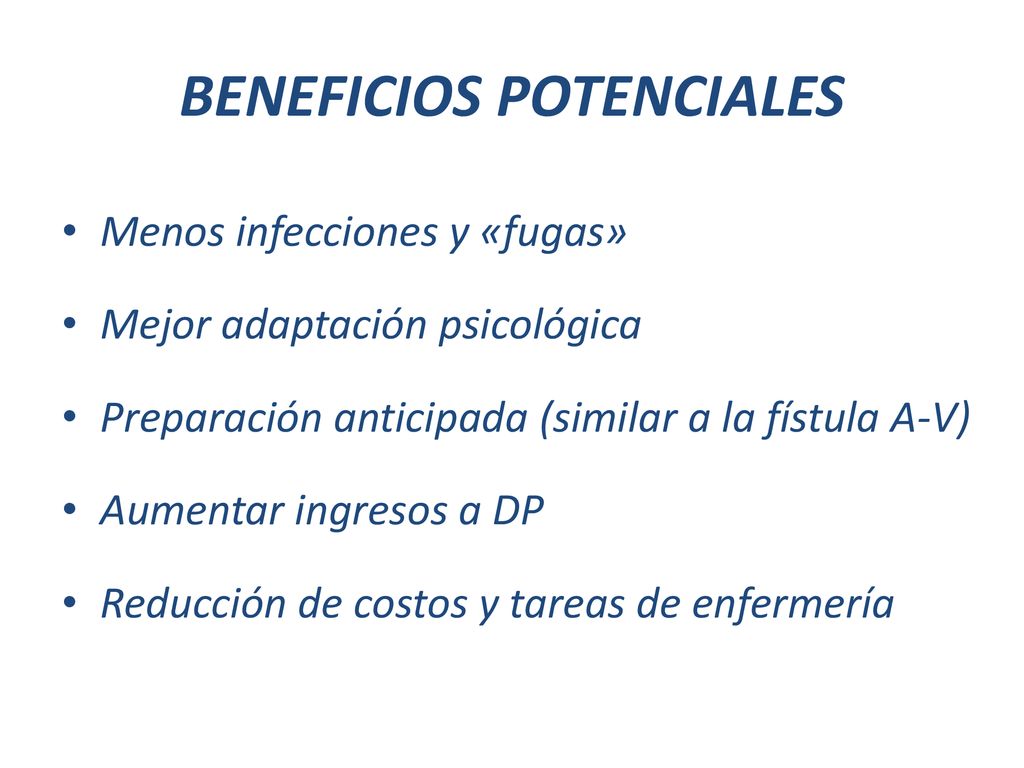 BENEFICIOS POTENCIALES

• Menos infecciones y «fugas»

• Mejor adaptación psicológica

• Preparación anticipada (similar a la fístula A-V)

• Aumentar ingresos a DP

• Reducción de costos y tareas de enfermería